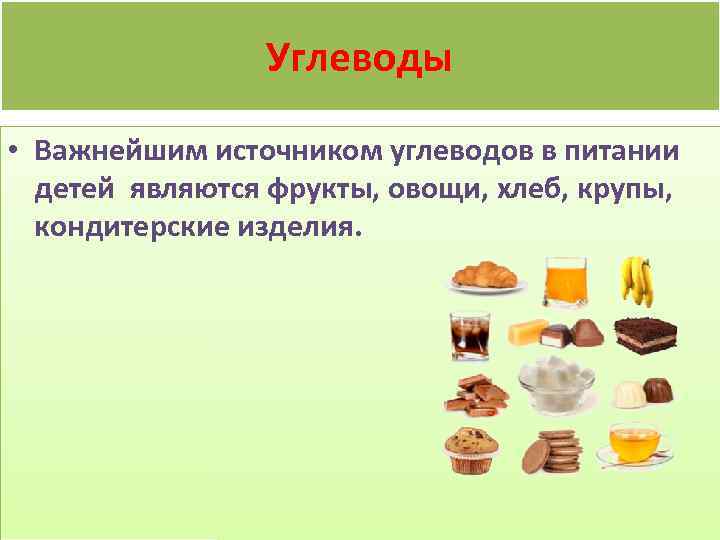 Углеводы

• Важнейшим источником углеводов в питании детей  являются фрукты, овощи, хлеб, крупы, кондитерские изделия.